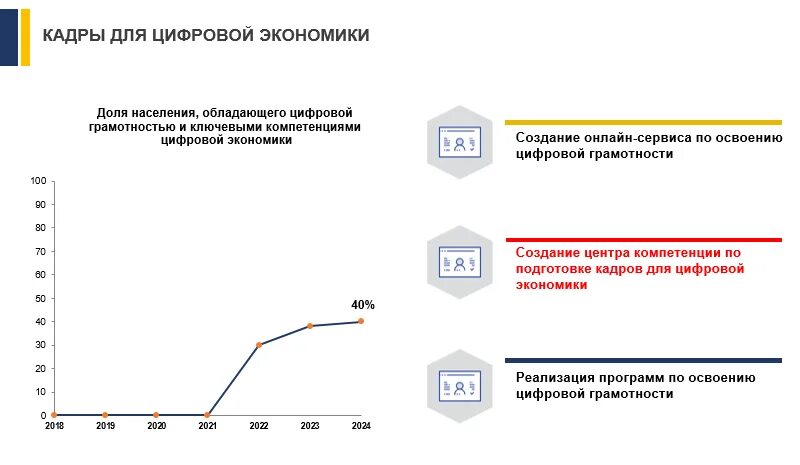 КАДРЫ ДЛЯ ЦИФРОВОЙ ЭКОНОМИКИ

Доля населения, обладающего цифровой грамотностью и ключевыми компетенциями цифровой экономики

100
90
80
70
60
50
40
30
20
10
0

40%

2018 2019 2020 2021 2022 2023 2024

Создание онлайн-сервиса по освоению цифровой грамотности

Создание центра компетенции по подготовке кадров для цифровой экономики

Реализация программ по освоению цифровой грамотности